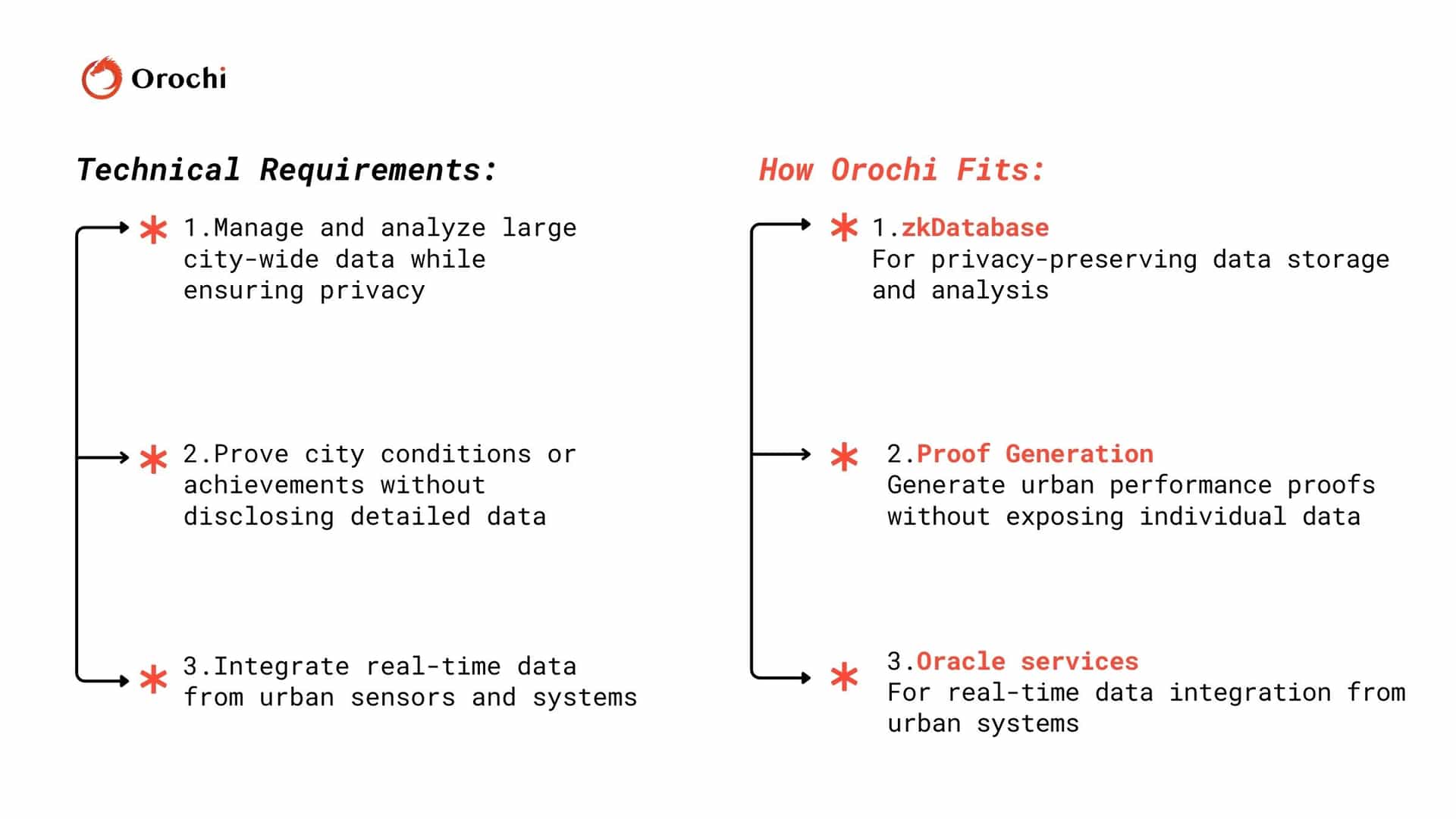 Orochi

Technical Requirements:

1.Manage and analyze large city-wide data while ensuring privacy

2.Prove city conditions or achievements without disclosing detailed data

3.Integrate real-time data from urban sensors and systems

How Orochi Fits:

1.zkDatabase
For privacy-preserving data storage and analysis

2.Proof Generation
Generate urban performance proofs without exposing individual data

3.Oracle services
For real-time data integration from urban systems